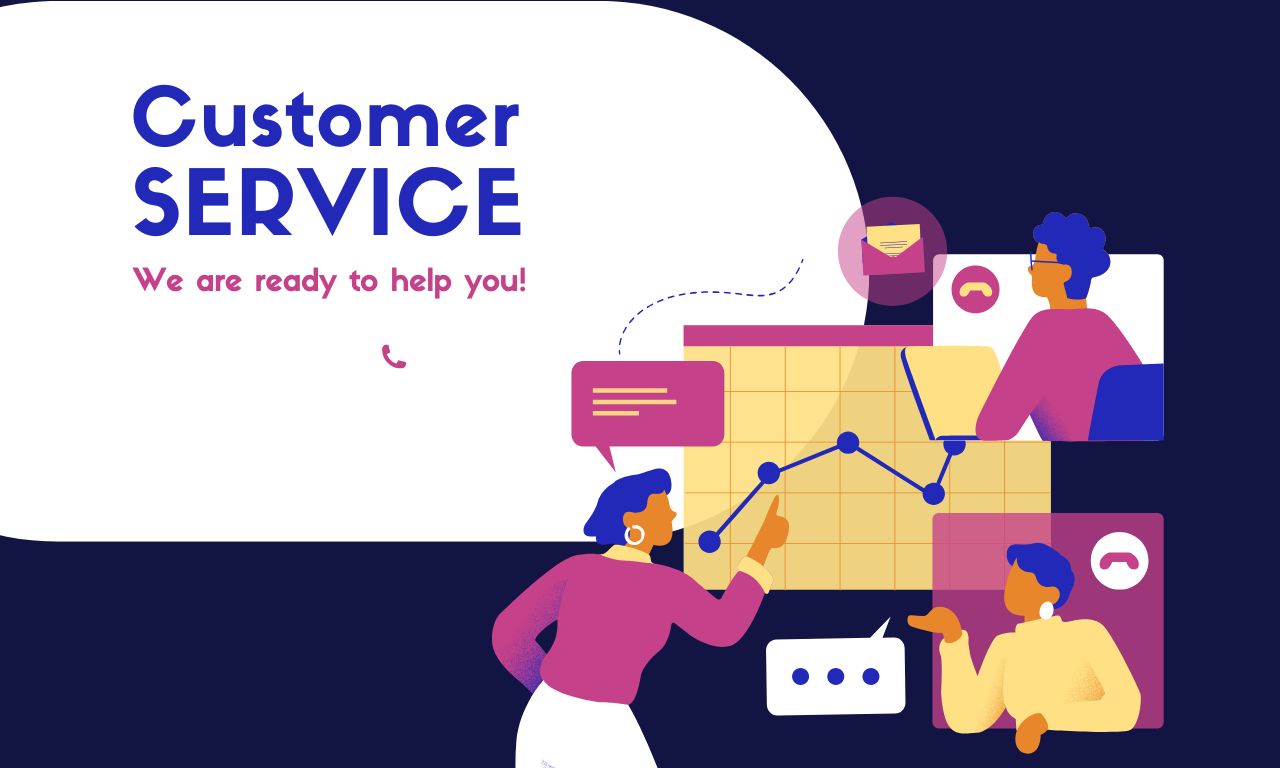 Customer
SERVICE

We are ready to help you!